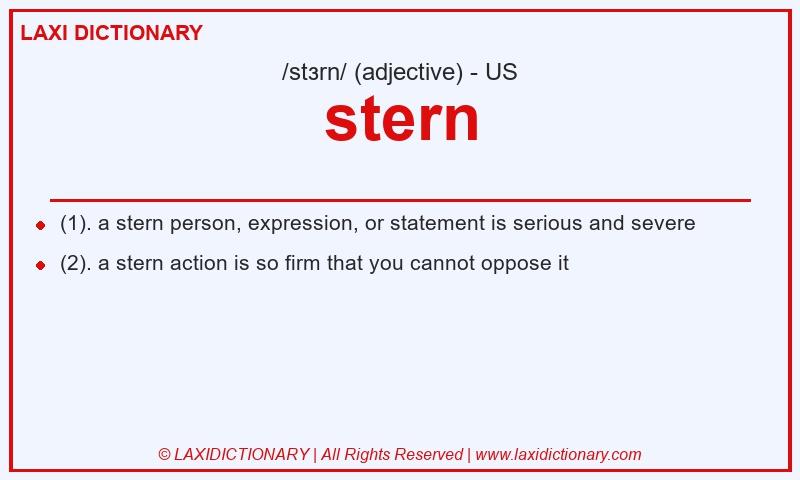 LAXI DICTIONARY

/stɜrn/ (adjective) - US

stern

- (1). a stern person, expression, or statement is serious and severe
- (2). a stern action is so firm that you cannot oppose it

© LAXIDICTIONARY | All Rights Reserved | www.laxidictionary.com